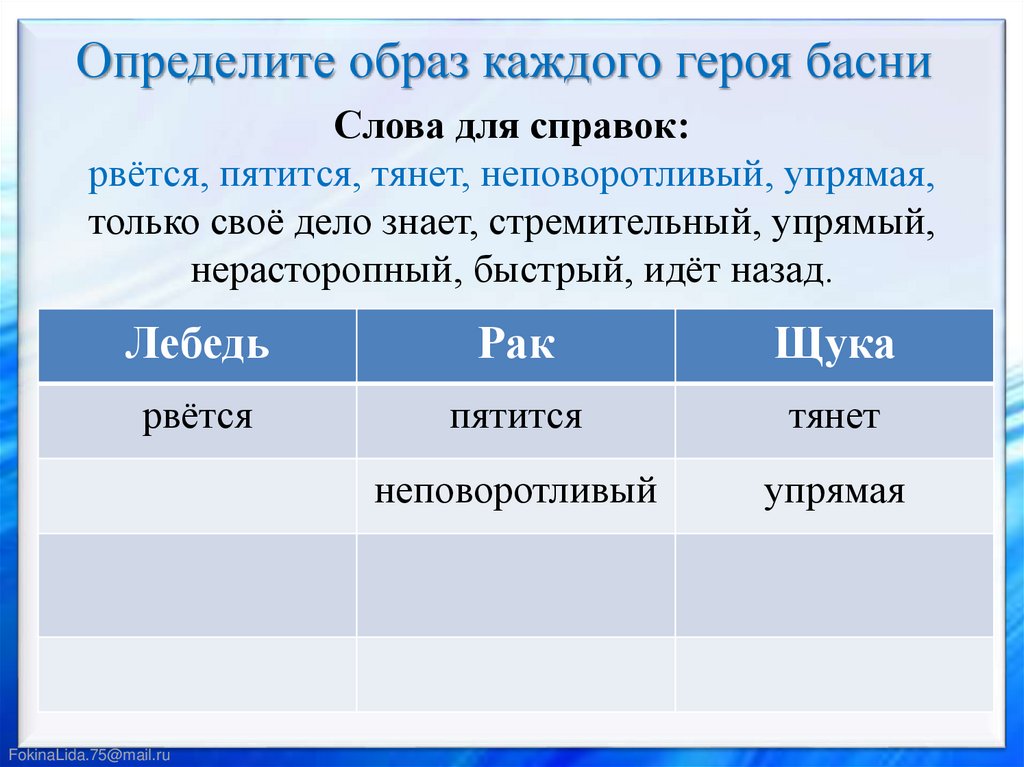 Определите образ каждого героя басни

Слова для справок:
рвётся, пятится, тянет, неповоротливый, упрямая, только своё дело знает, стремительный, упрямый, нерасторопный, быстрый, идёт назад.

| Лебедь | Рак | Щука |
|---|---|---|
| рвётся | пятится | тянет |
| | неповоротливый | упрямая |
| | | |
| | | |

FokinaLida.75@mail.ru